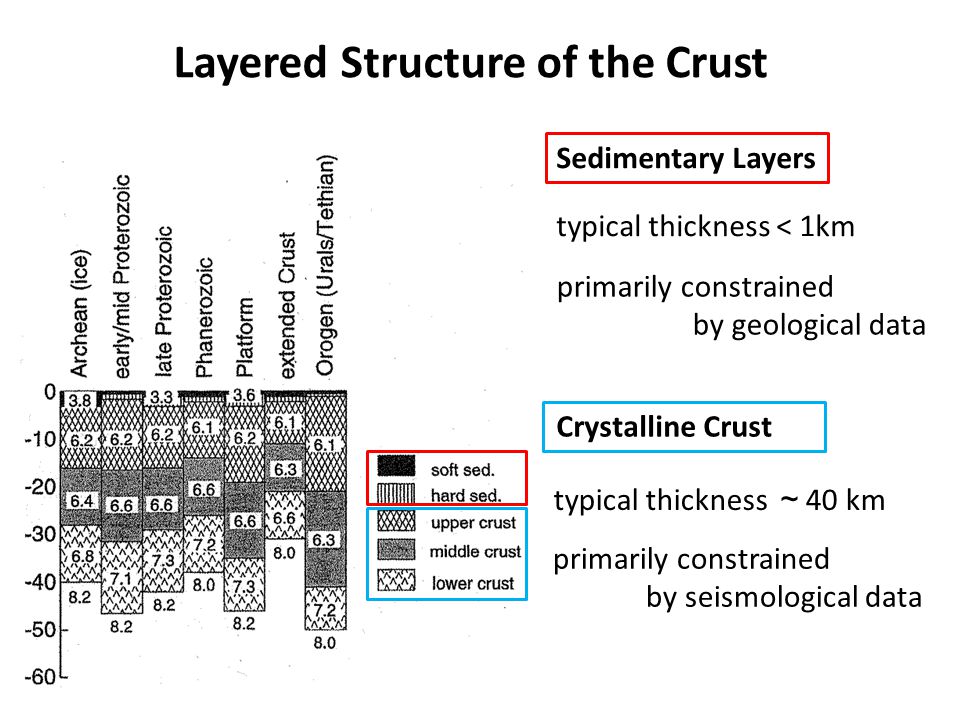 Layered Structure of the Crust

Archean (ice)
early/mid Proterozoic
late Proterozoic
Phanerozoic
Platform
extended Crust
Orogen (Urals/Tethian)

0
-10
-20
-30
-40
-50
-60

3.8
6.2
6.4
6.8
8.2

6.2
6.6
7.1
8.2

3.3
6.2
6.6
7.3
8.2

6.1
6.6
7.2
8.0

3.6
6.2
6.6
7.3
8.2

6.1
6.3
6.6
8.0

6.1
6.3
7.2
8.0

soft sed.
hard sed.
upper crust
middle crust
lower crust

Sedimentary Layers

typical thickness < 1km

primarily constrained by geological data

Crystalline Crust

typical thickness ~ 40 km

primarily constrained by seismological data